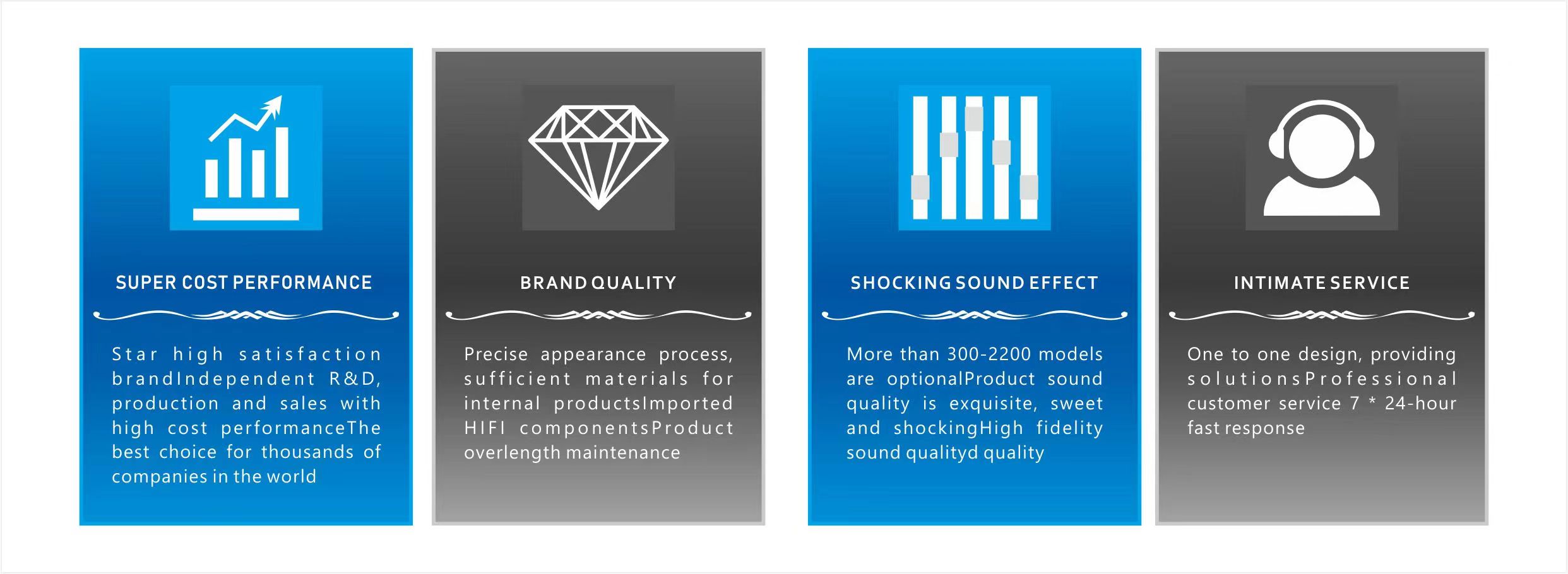 SUPER COST PERFORMANCE

Star high satisfaction brandIndependent R&D, production and sales with high cost performanceThe best choice for thousands of companies in the world

BRAND QUALITY

Precise appearance process, sufficient materials for internal productsImported HIFI componentsProduct overlength maintenance

SHOCKING SOUND EFFECT

More than 300-2200 models are optionalProduct sound quality is exquisite, sweet and shockingHigh fidelity sound qualityd quality

INTIMATE SERVICE

One to one design, providing solutionsProfessional customer service 7 * 24-hour fast response